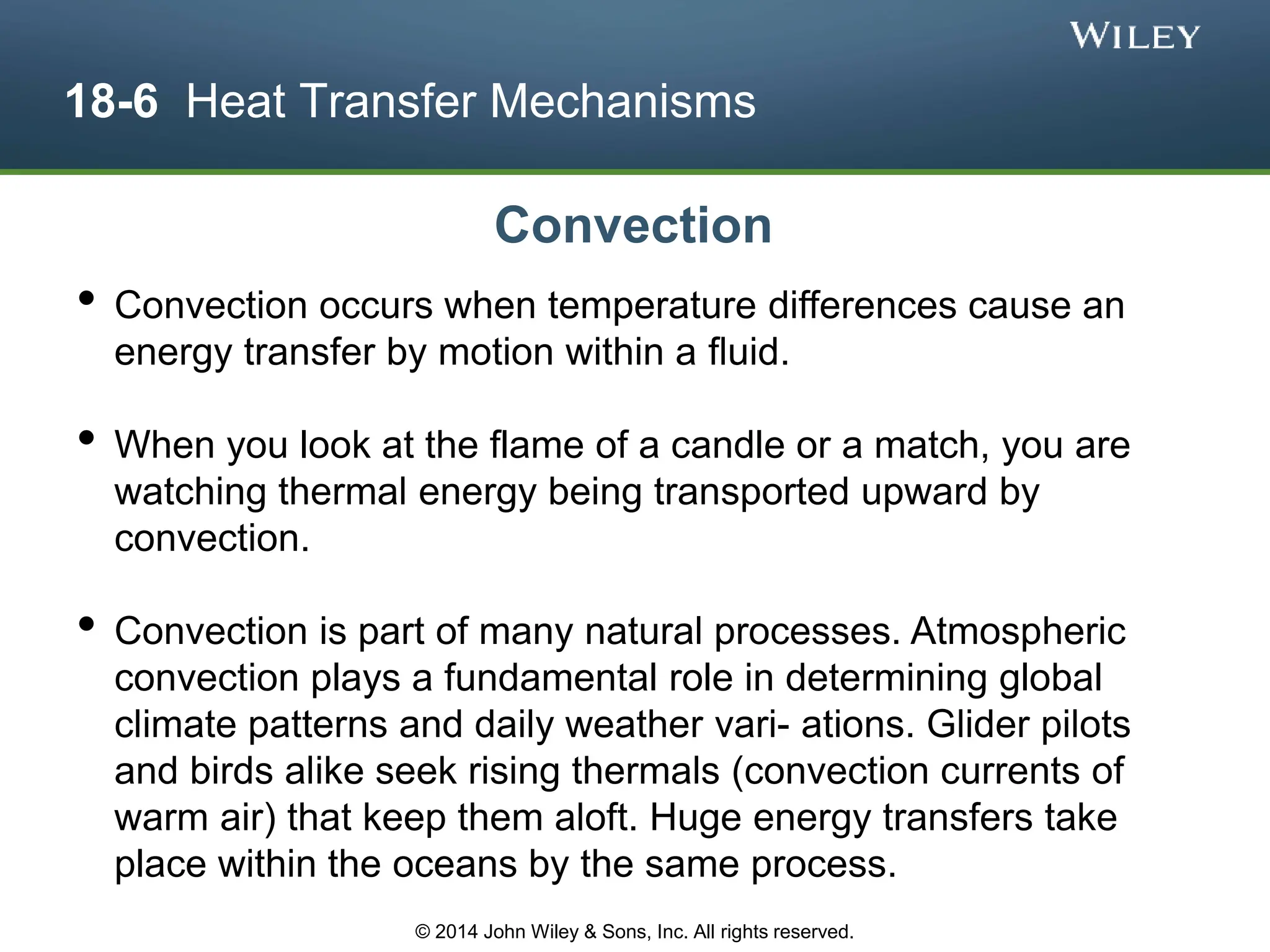 WILEY

18-6 Heat Transfer Mechanisms

Convection

• Convection occurs when temperature differences cause an energy transfer by motion within a fluid.

• When you look at the flame of a candle or a match, you are watching thermal energy being transported upward by convection.

• Convection is part of many natural processes. Atmospheric convection plays a fundamental role in determining global climate patterns and daily weather vari- ations. Glider pilots and birds alike seek rising thermals (convection currents of warm air) that keep them aloft. Huge energy transfers take place within the oceans by the same process.

© 2014 John Wiley & Sons, Inc. All rights reserved.